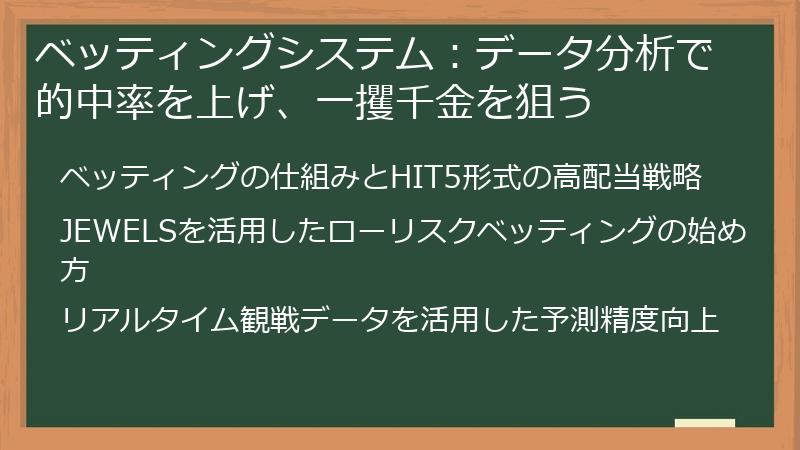 ベッティングシステム：データ分析で的中率を上げ、一攫千金を狙う

ベッティングの仕組みとHIT5形式の高配当戦略

JEWELSを活用したローリスクベッティングの始め方

リアルタイム観戦データを活用した予測精度向上